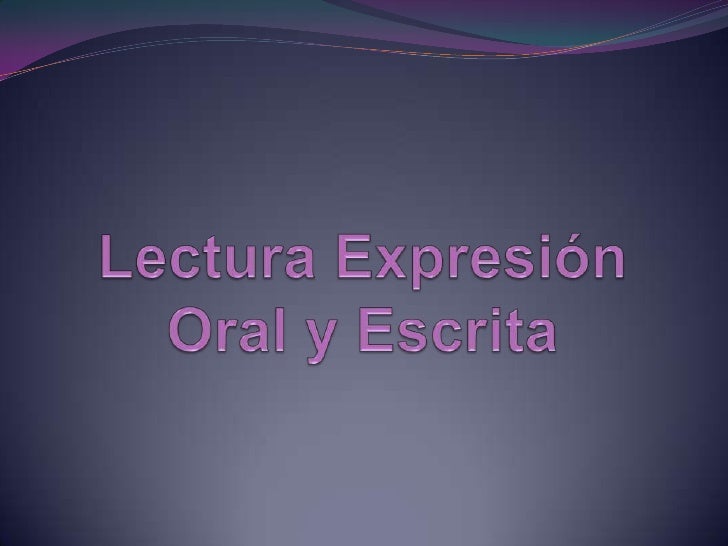 Lectura Expresión Oral y Escrita